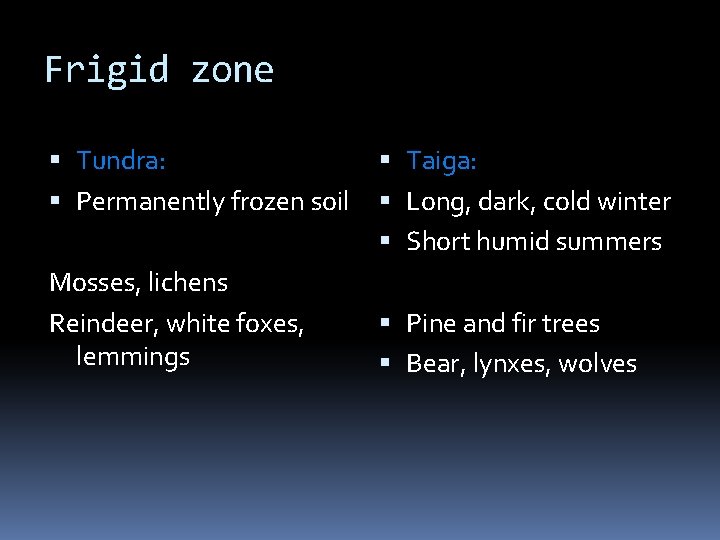 Frigid zone

▪ Tundra:
▪ Permanently frozen soil

Mosses, lichens

Reindeer, white foxes, lemmings

▪ Taiga:
▪ Long, dark, cold winter
▪ Short humid summers

▪ Pine and fir trees
▪ Bear, lynxes, wolves